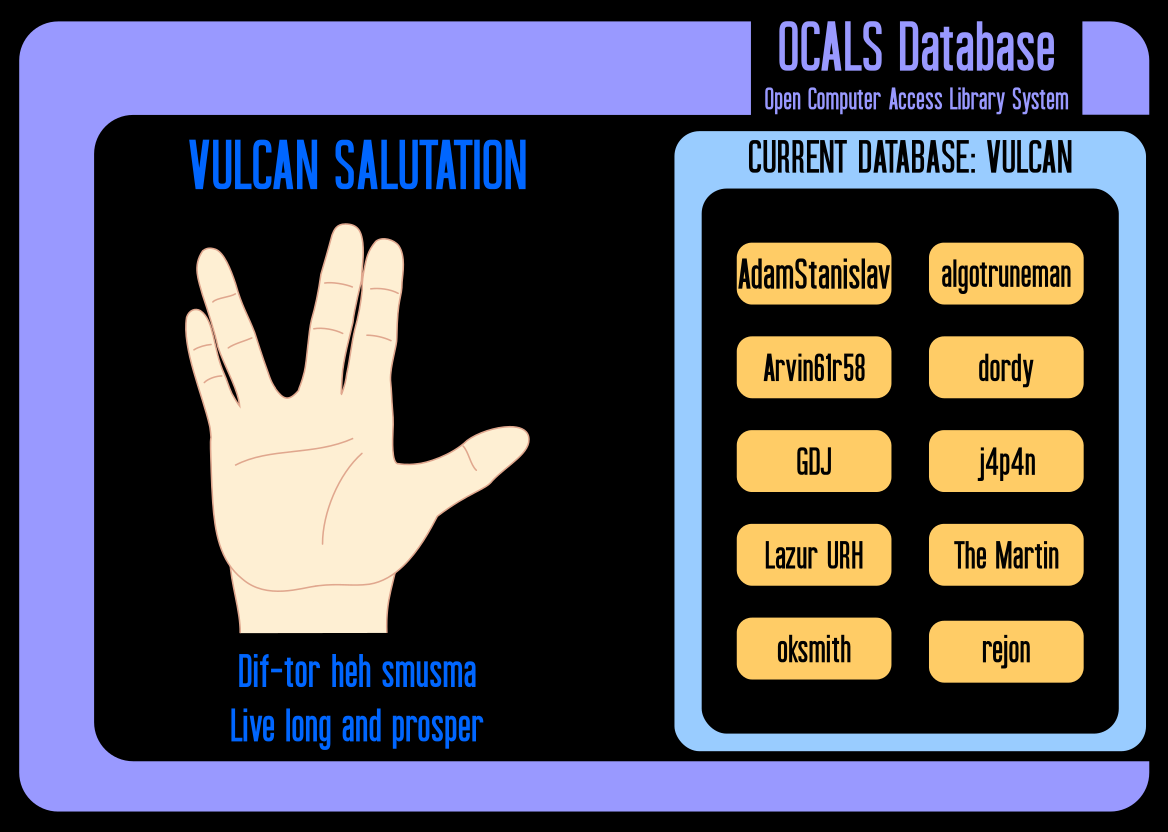 OCALS Database
Open Computer Access Library System

VULCAN SALUTATION

Dif-tor heh smusma
Live long and prosper

CURRENT DATABASE: VULCAN

AdamStanislav
algotruneman
Arvin61r58
dordy
GDJ
j4p4n
Lazur URH
The Martin
oksmith
rejon